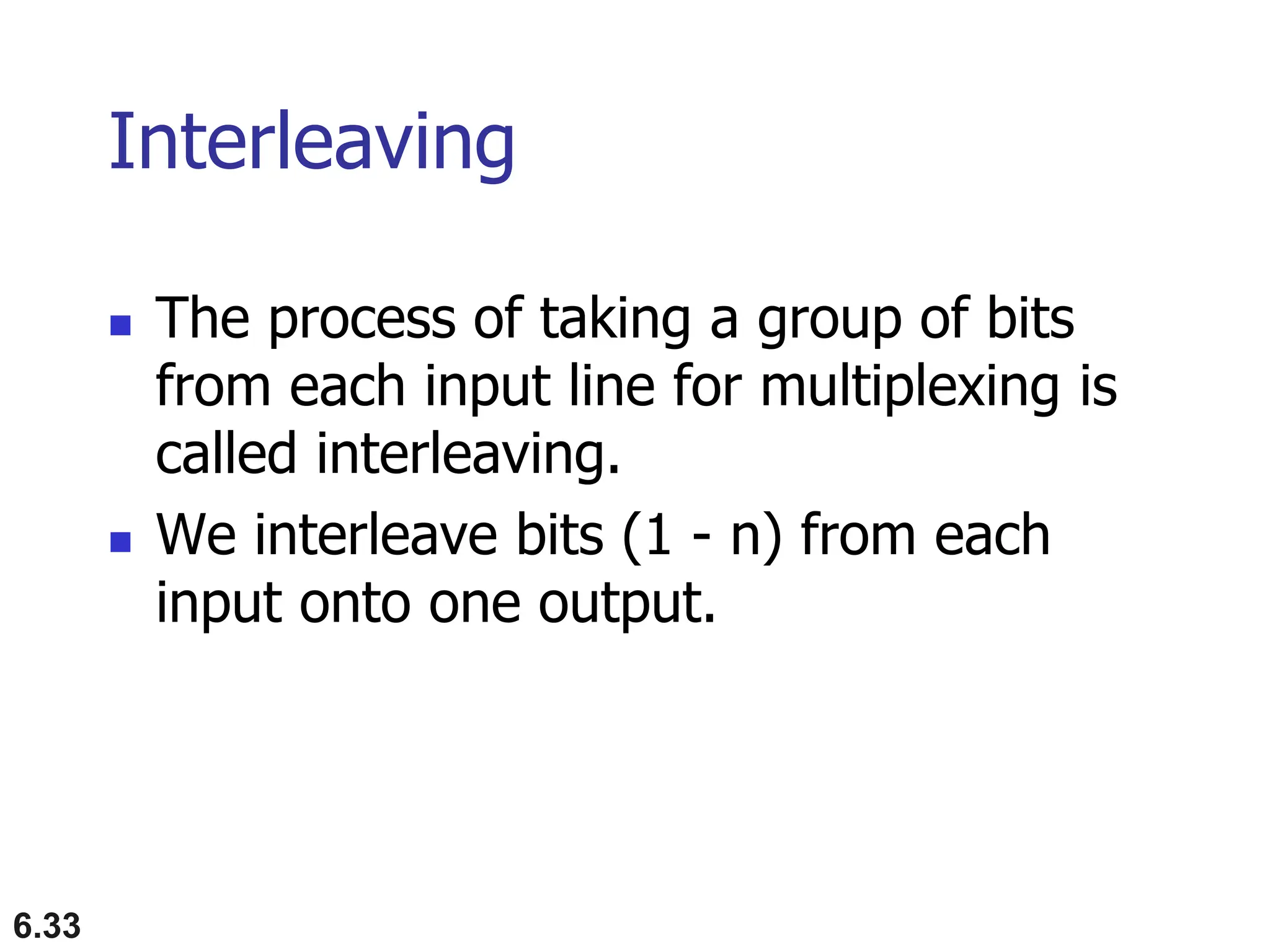 Interleaving

- The process of taking a group of bits from each input line for multiplexing is called interleaving.
- We interleave bits (1 - n) from each input onto one output.

6.33